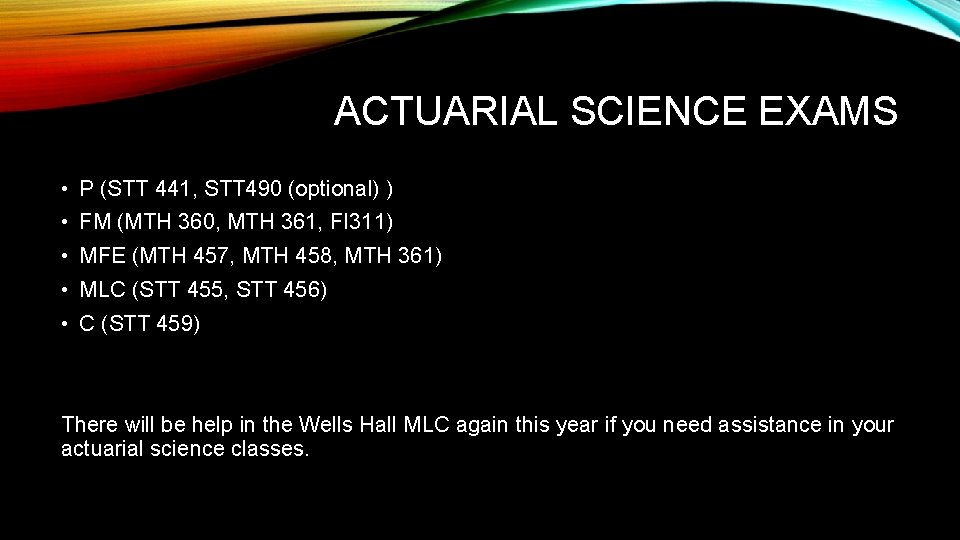 ACTUARIAL SCIENCE EXAMS

• P (STT 441, STT490 (optional) )
• FM (MTH 360, MTH 361, FI311)
• MFE (MTH 457, MTH 458, MTH 361)
• MLC (STT 455, STT 456)
• C (STT 459)

There will be help in the Wells Hall MLC again this year if you need assistance in your actuarial science classes.